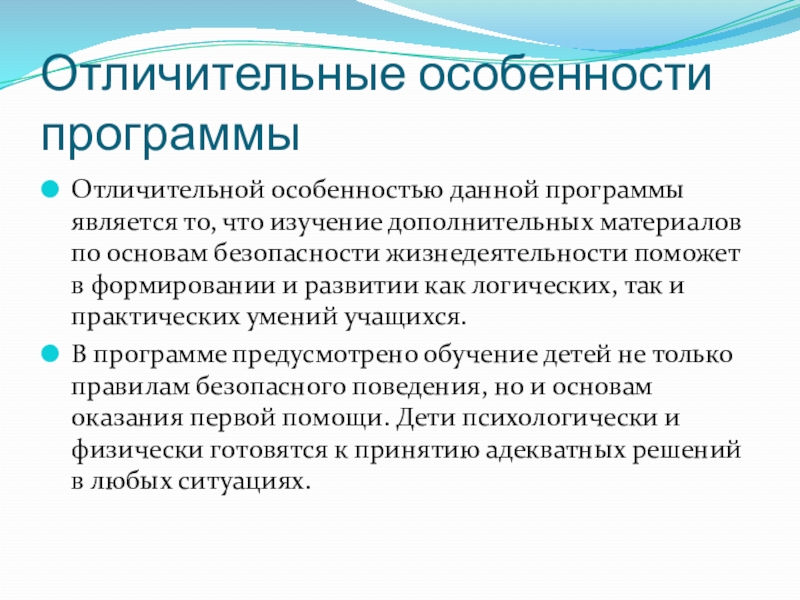 Отличительные особенности программы

Отличительной особенностью данной программы является то, что изучение дополнительных материалов по основам безопасности жизнедеятельности поможет в формировании и развитии как логических, так и практических умений учащихся.

В программе предусмотрено обучение детей не только правилам безопасного поведения, но и основам оказания первой помощи. Дети психологически и физически готовятся к принятию адекватных решений в любых ситуациях.